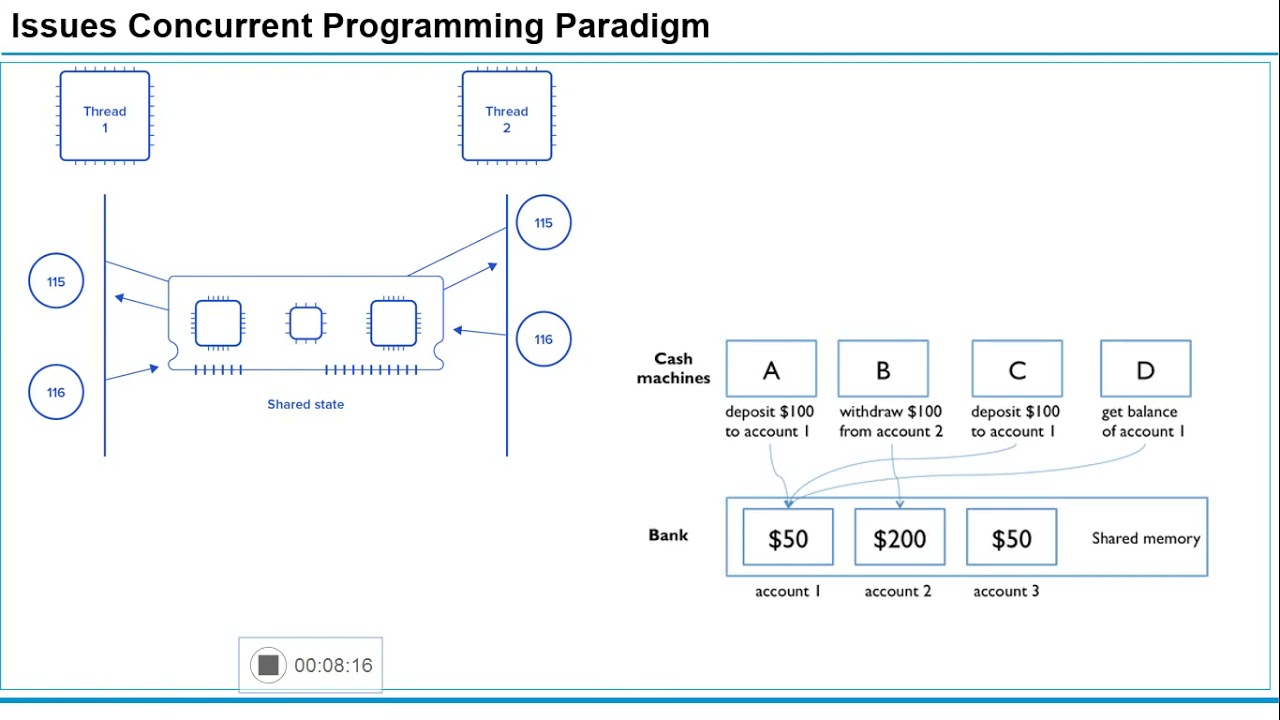 Issues Concurrent Programming Paradigm

Thread 1

Thread 2

115

115

116

116

Shared state

Cash machines

A

B

C

D

deposit \$100 to account 1

withdraw \$100 from account 2

deposit \$100 to account 1

get balance of account 1

Bank

\$50

\$200

\$50

Shared memory

account 1

account 2

account 3

00:08:16